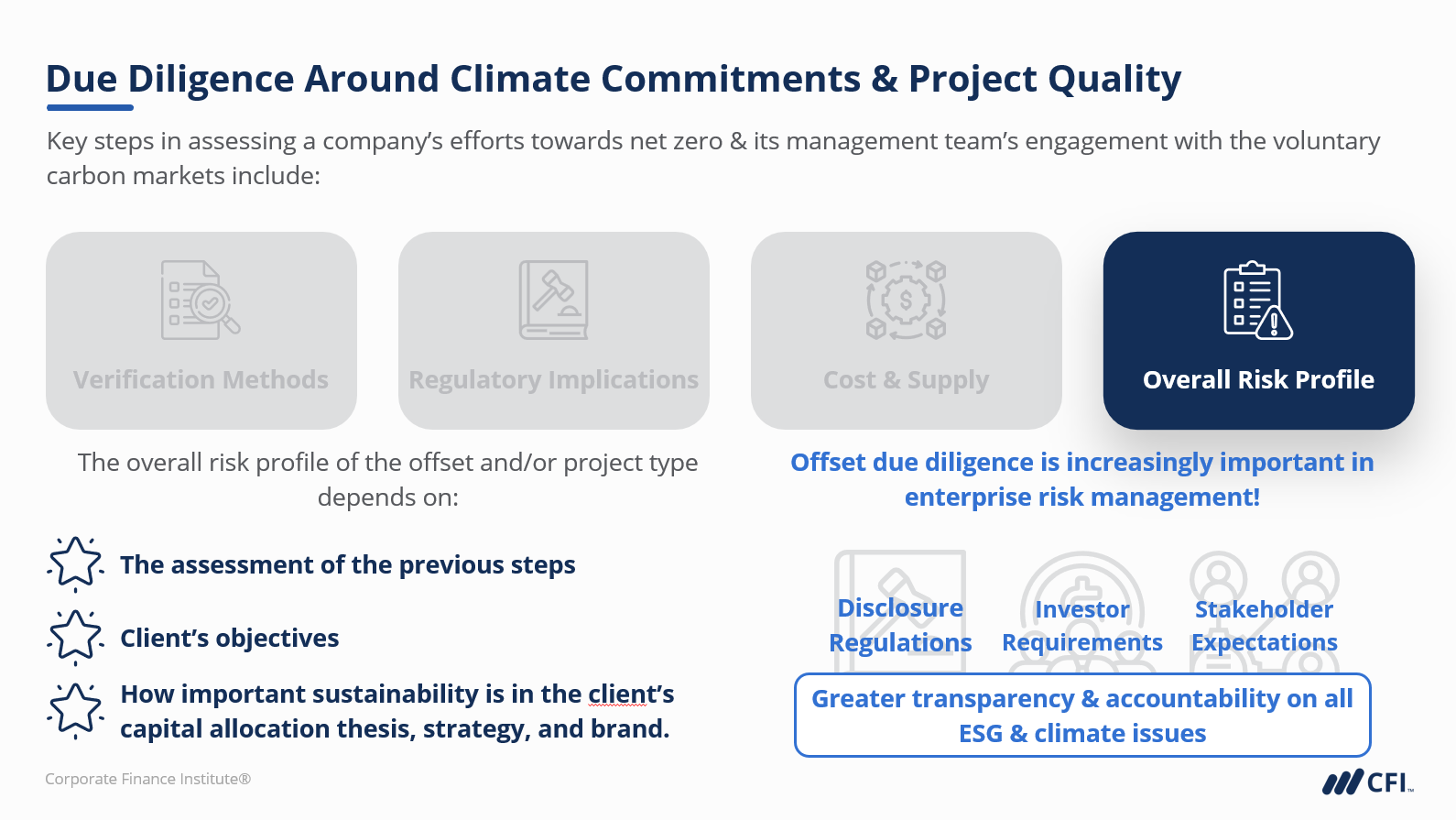 Due Diligence Around Climate Commitments & Project Quality

Key steps in assessing a company's efforts towards net zero & its management team's engagement with the voluntary carbon markets include:

Verification Methods

Regulatory Implications

Cost & Supply

Overall Risk Profile

The overall risk profile of the offset and/or project type depends on:

The assessment of the previous steps

Client's objectives

How important sustainability is in the client's capital allocation thesis, strategy, and brand.

Offset due diligence is increasingly important in enterprise risk management!

Disclosure Regulations

Investor Requirements

Stakeholder Expectations

Greater transparency & accountability on all ESG & climate issues

Corporate Finance Institute®

CFI